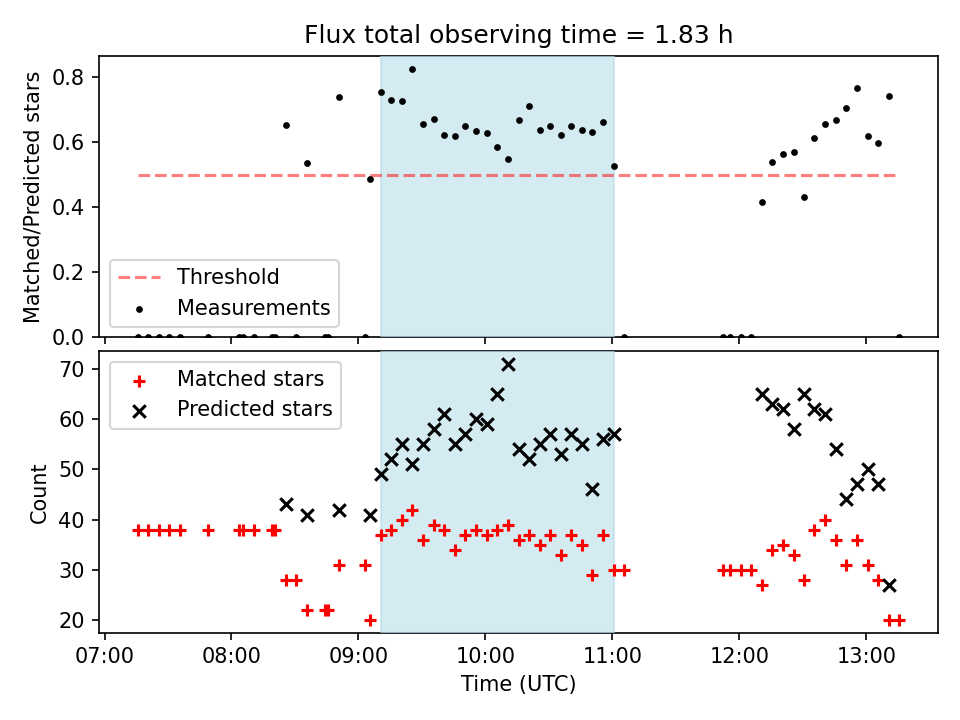 Flux total observing time = 1.83 h

Matched/Predicted stars

0.8
0.6
0.4
0.2
0.0

Threshold
Measurements

Count

70
60
50
40
30
20

Matched stars
Predicted stars

07:00 08:00 09:00 10:00 11:00 12:00 13:00

Time (UTC)